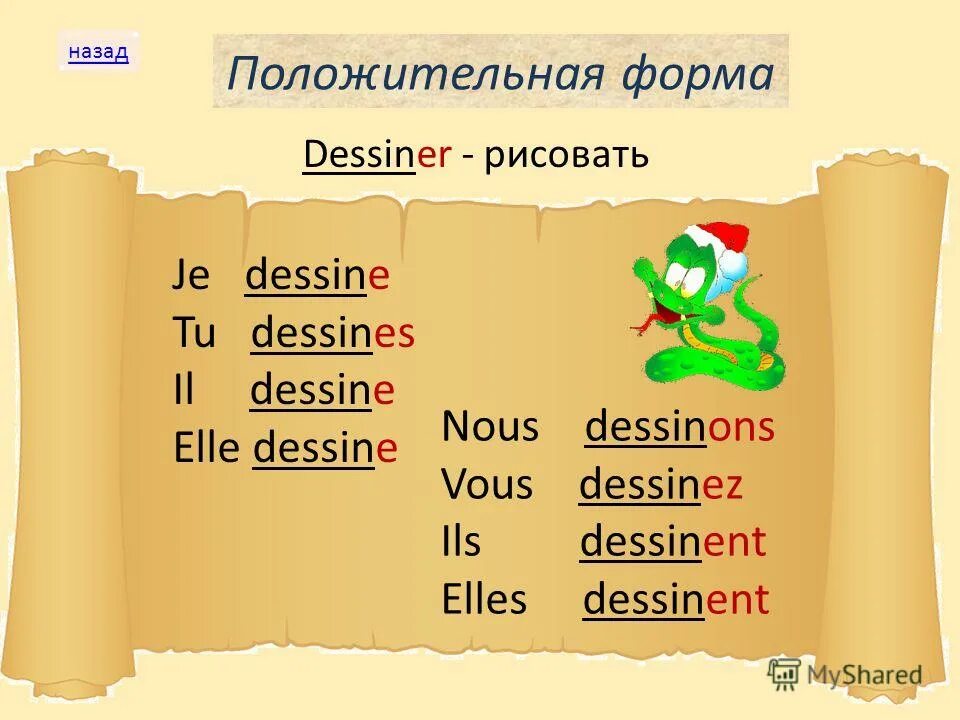 назад

Положительная форма

Dessiner - рисовать

Je dessine
Tu dessines
Il dessine
Elle dessine

Nous dessinons
Vous dessinez
Ils dessinent
Elles dessinent

MyShared